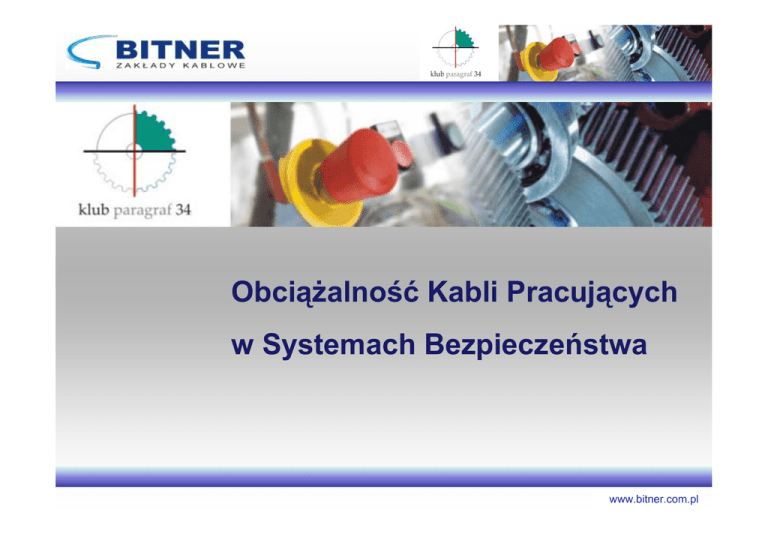 BITNER
ZAKŁADY KABLOWE

klub paragraf 34

klub paragraf 34

Obciążalność Kabli Pracujących w Systemach Bezpieczeństwa

www.bitner.com.pl